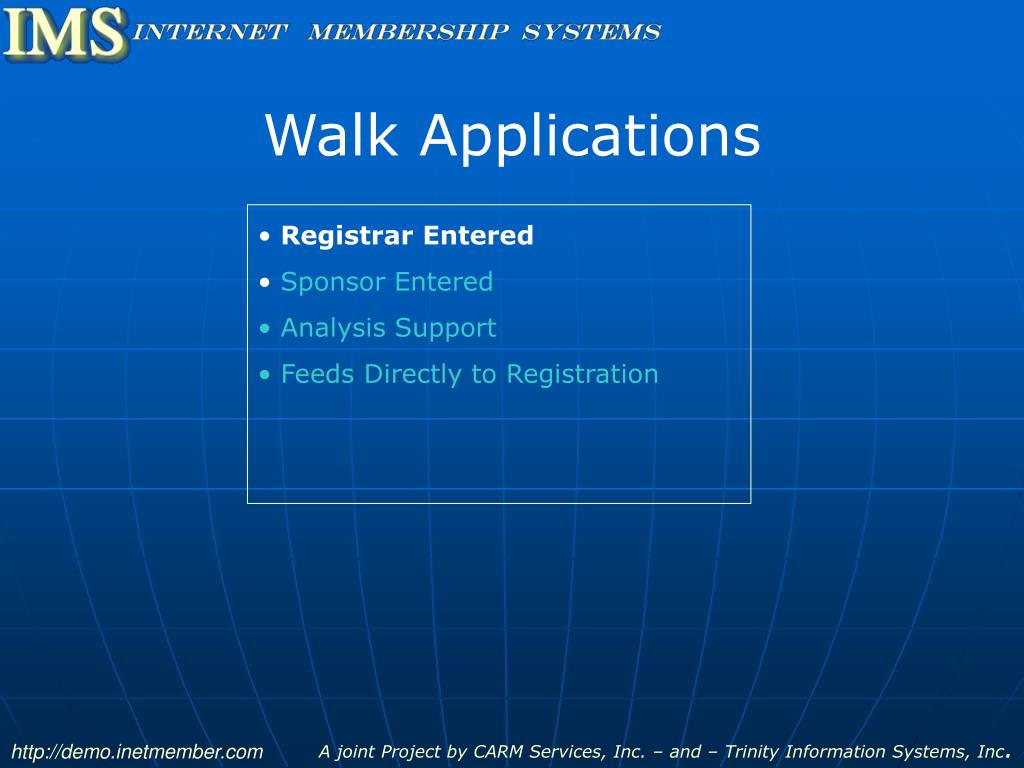 IMS INTERNET MEMBERSHIP SYSTEMS

Walk Applications

• Registrar Entered
• Sponsor Entered
• Analysis Support
• Feeds Directly to Registration

http://demo.inetmember.com A joint Project by CARM Services, Inc. – and – Trinity Information Systems, Inc.